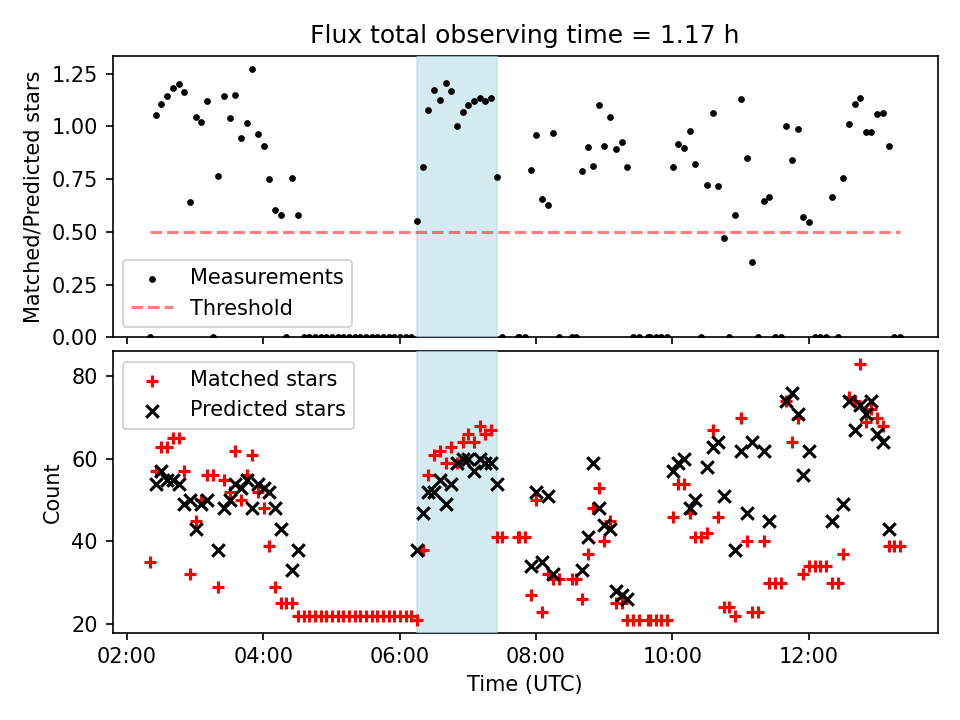 Flux total observing time = 1.17 h

Matched/Predicted stars

1.25
1.00
0.75
0.50
0.25
0.00

Measurements
Threshold

Count

80
60
40
20

Matched stars
Predicted stars

02:00
04:00
06:00
08:00
10:00
12:00

Time (UTC)